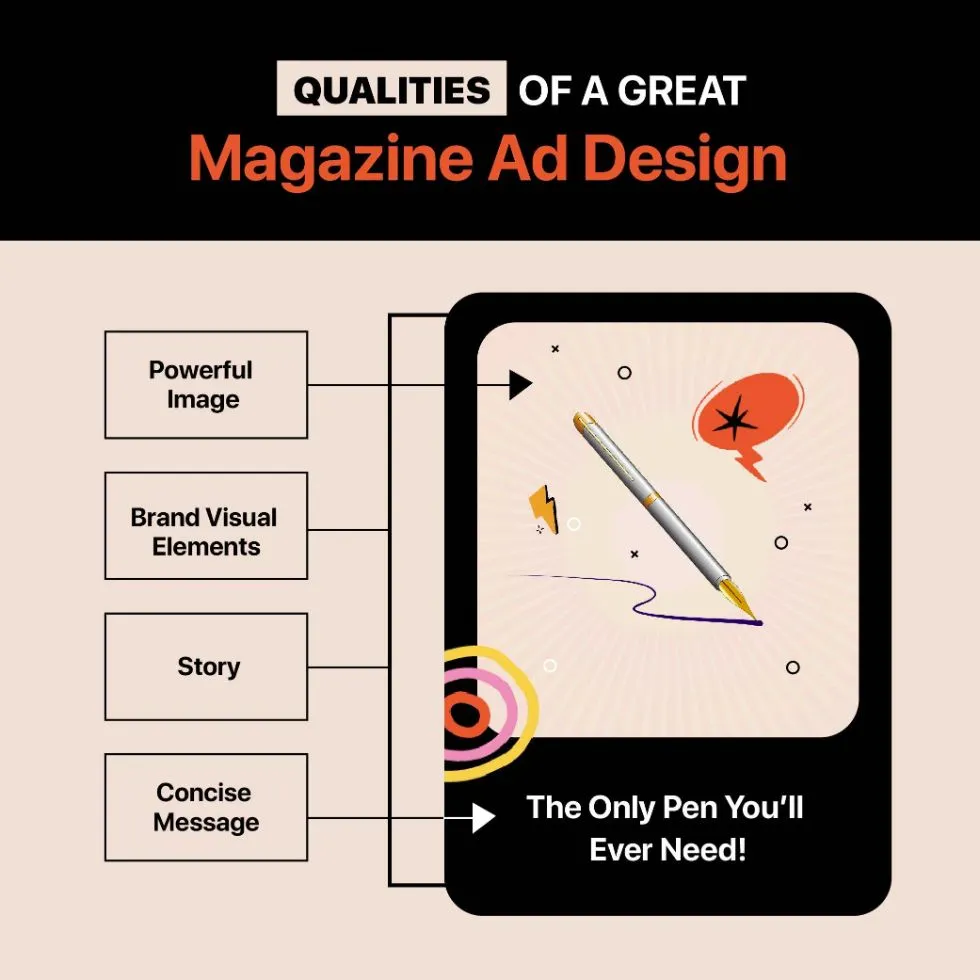 QUALITIES OF A GREAT
Magazine Ad Design

Powerful Image

Brand Visual Elements

Story

Concise Message

The Only Pen You'll Ever Need!